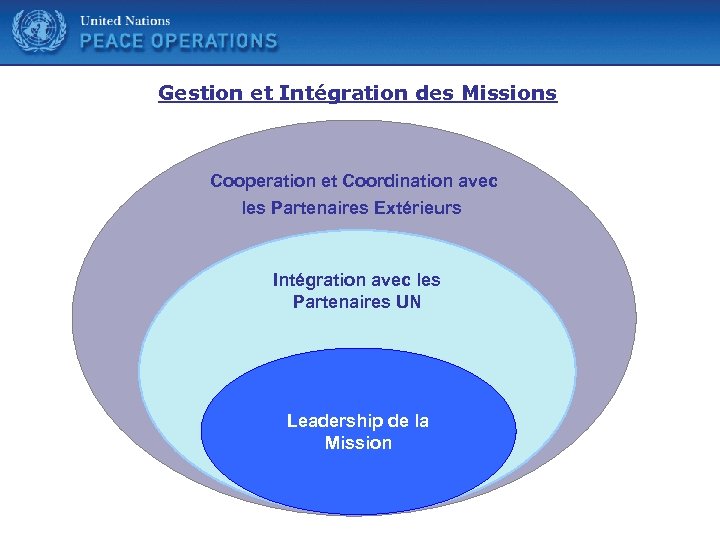 United Nations
PEACE OPERATIONS

Gestion et Intégration des Missions

Cooperation et Coordination avec les Partenaires Extérieurs

Intégration avec les Partenaires UN

Leadership de la Mission